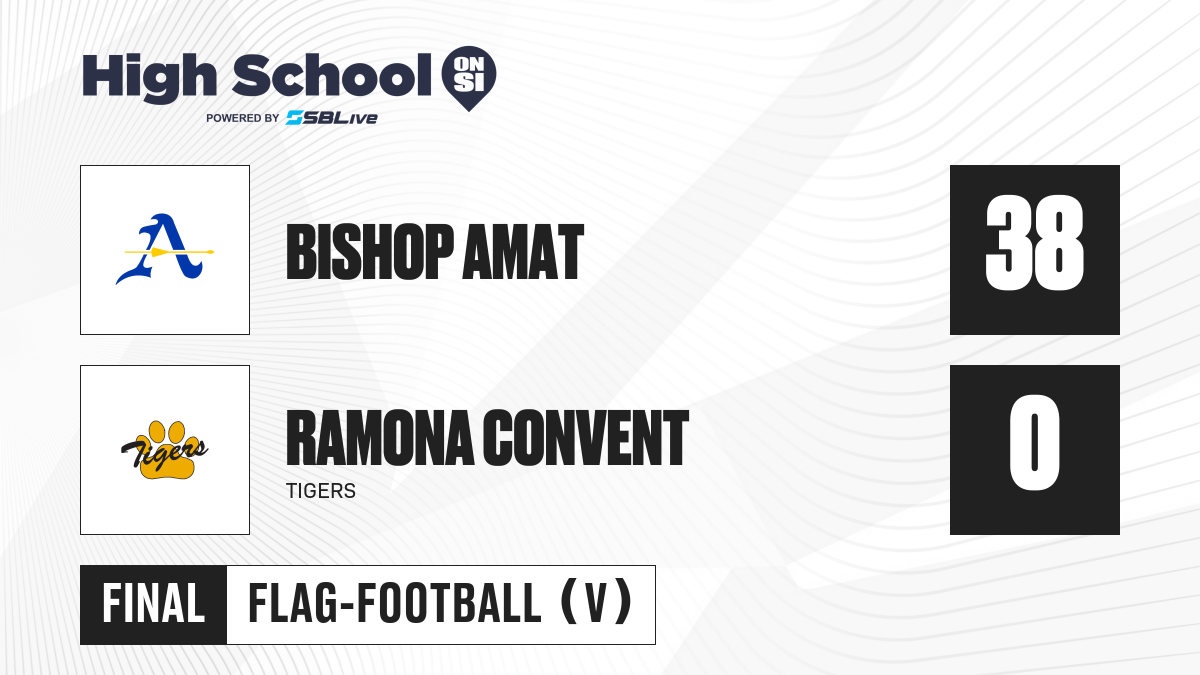 High School ON SI
POWERED BY SBLive

A

BISHOP AMAT

38

Tigers

RAMONA CONVENT
TIGERS

0

FINAL FLAG-FOOTBALL (V)